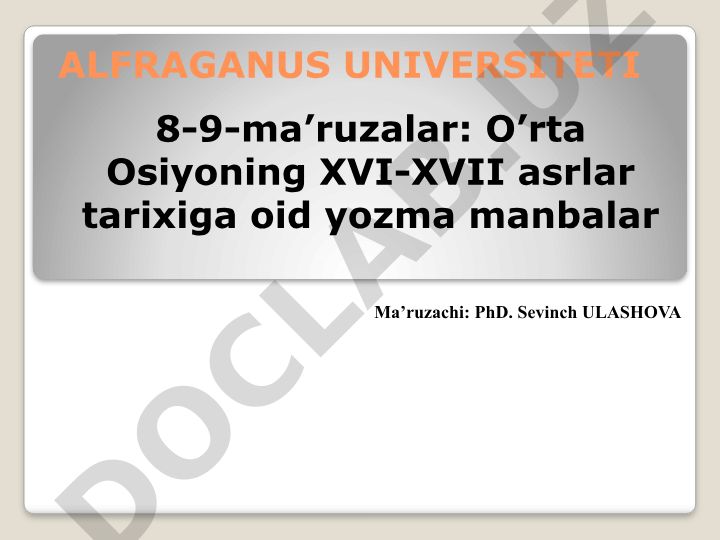 ALFRAGANUS UNIVERSITETI

8-9-ma’ruzalar: O’rta Osiyoning XVI-XVII asrlar tarixiga oid yozma manbalar

Ma’ruzachi: PhD. Sevinch ULASHOVA

DOCLAB.UZ